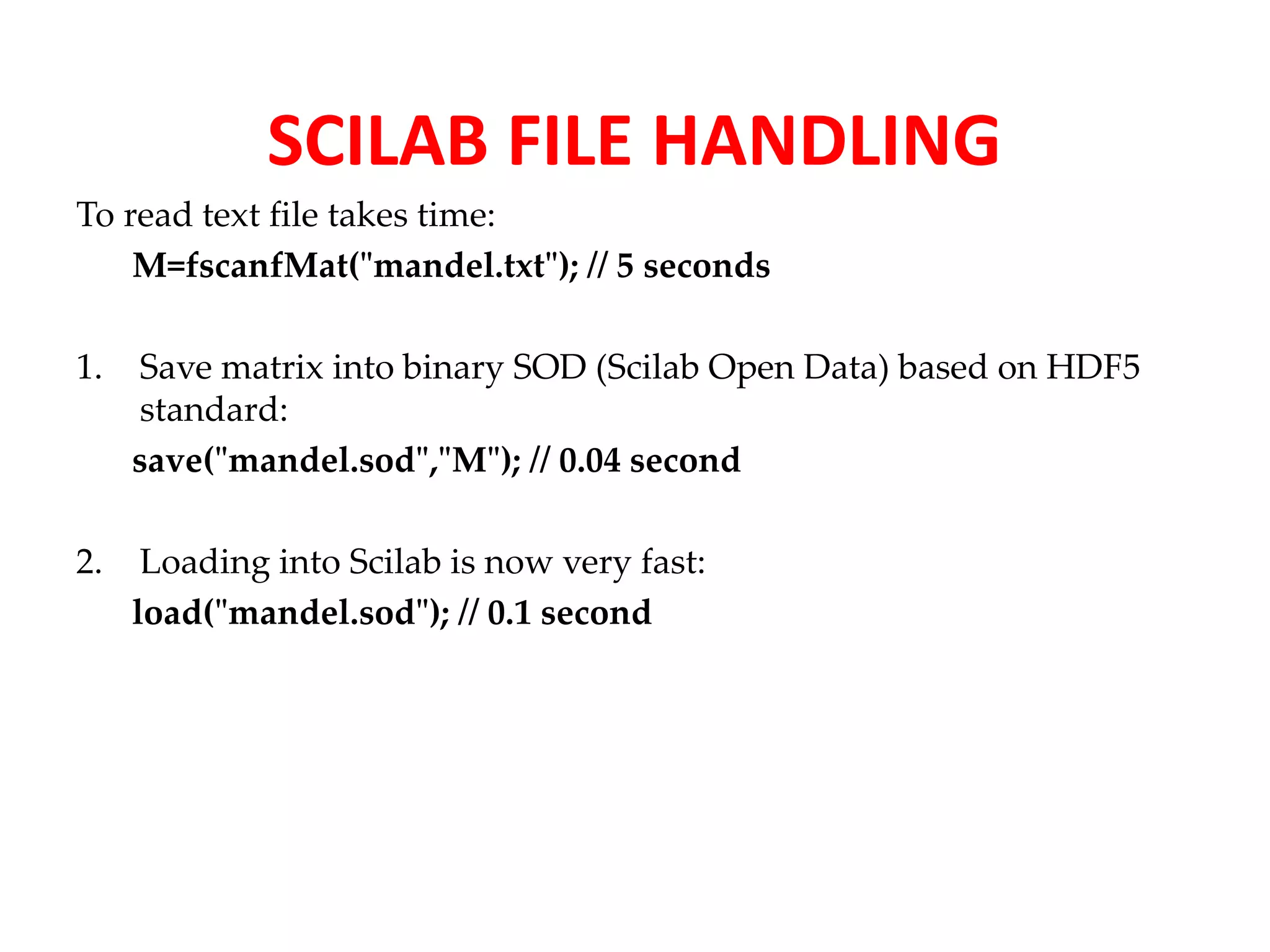 SCILAB FILE HANDLING

To read text file takes time:

M=fscanfMat("mandel.txt"); // 5 seconds

1. Save matrix into binary SOD (Scilab Open Data) based on HDF5 standard:

save("mandel.sod","M"); // 0.04 second

2. Loading into Scilab is now very fast:

load("mandel.sod"); // 0.1 second